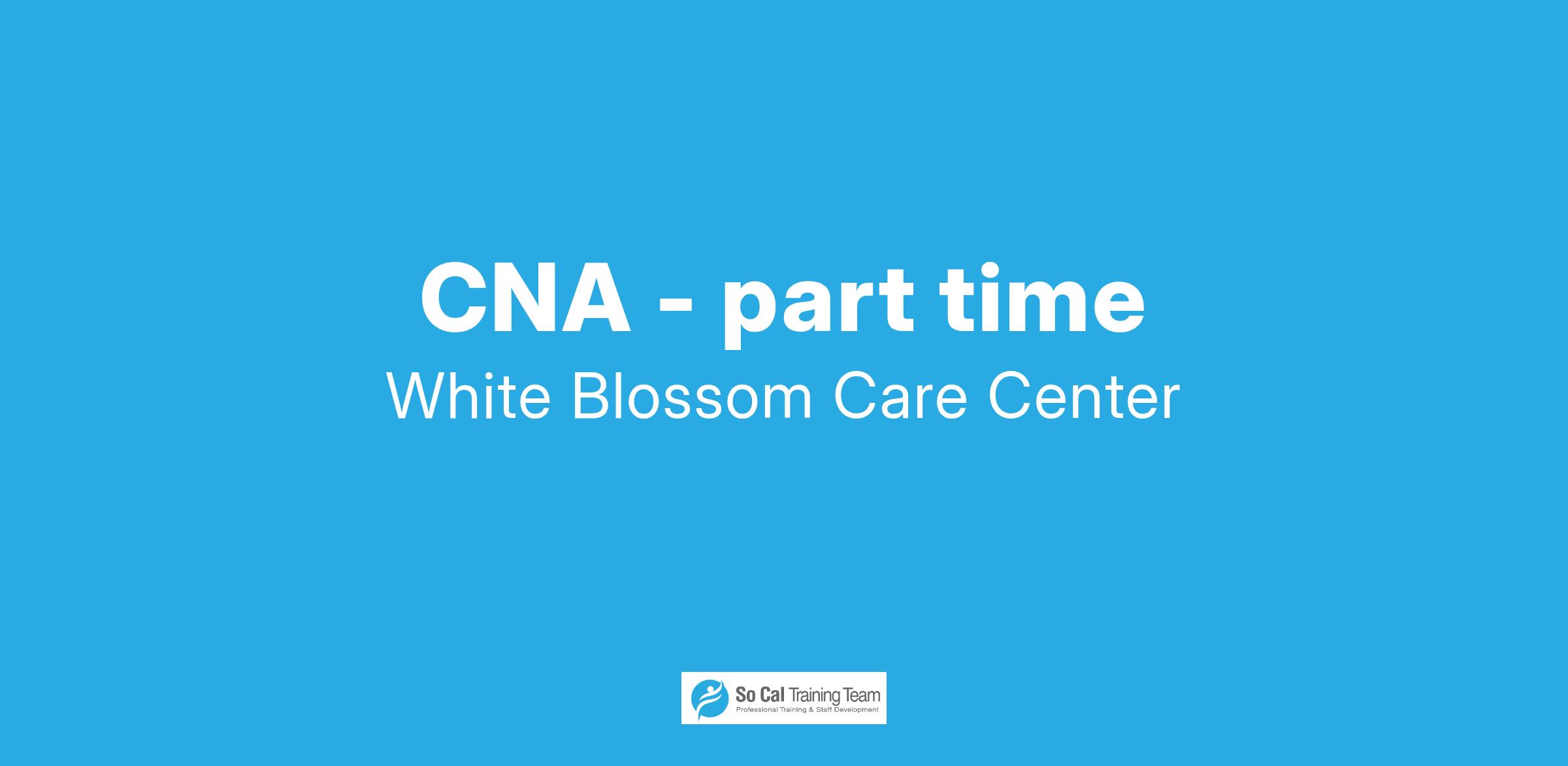 CNA - part time
White Blossom Care Center

So Cal Training Team
Professional Training & Staff Development